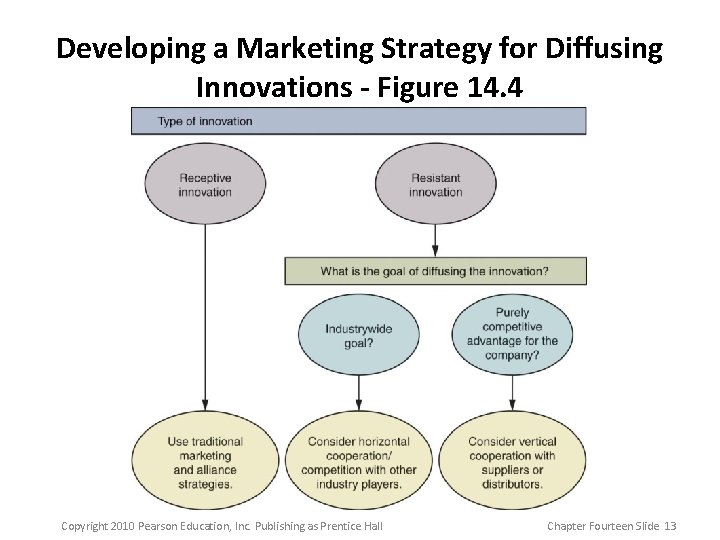 Developing a Marketing Strategy for Diffusing Innovations - Figure 14.4

Type of innovation

Receptive innovation

Resistant innovation

What is the goal of diffusing the innovation?

Industrywide goal?

Purely competitive advantage for the company?

Use traditional marketing and alliance strategies.

Consider horizontal cooperation/ competition with other industry players.

Consider vertical cooperation with suppliers or distributors.

Copyright 2010 Pearson Education, Inc. Publishing as Prentice Hall

Chapter Fourteen Slide 13